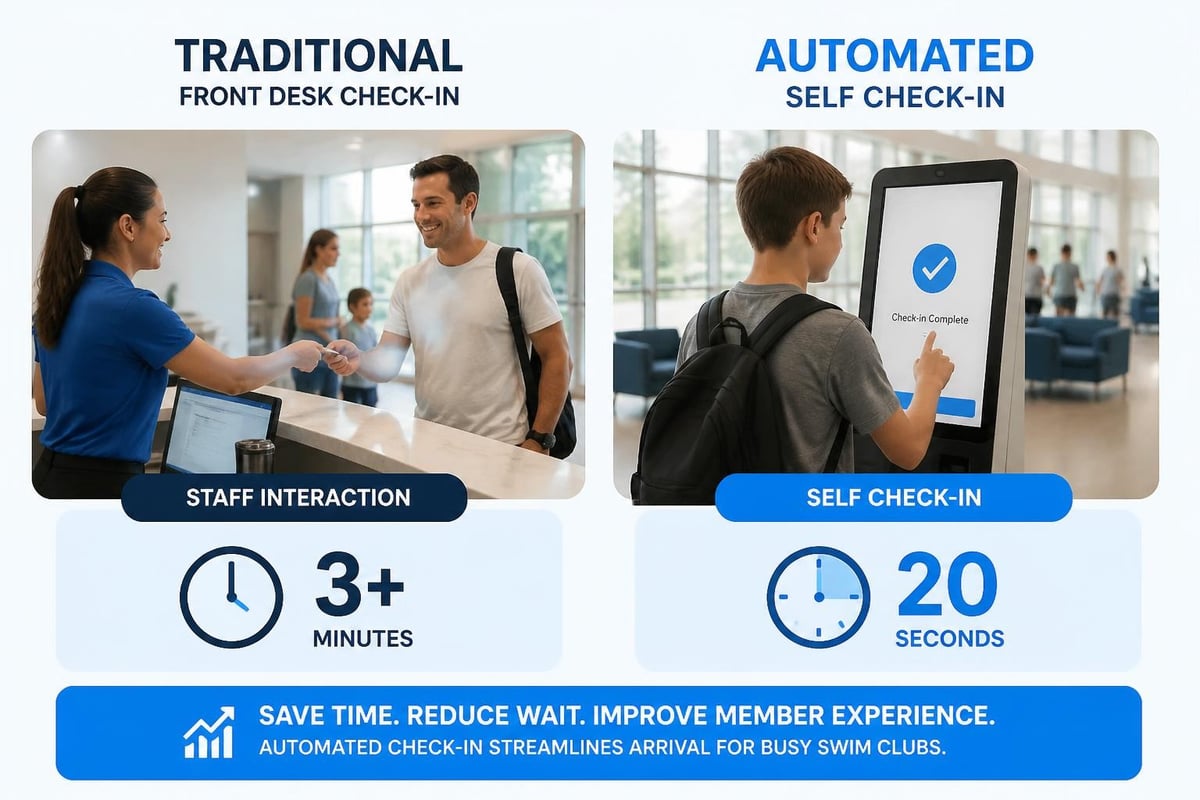 TRADITIONAL
FRONT DESK CHECK-IN

STAFF INTERACTION

3+
MINUTES

AUTOMATED
SELF CHECK-IN

Check-in Complete

SELF CHECK-IN

20
SECONDS

SAVE TIME. REDUCE WAIT. IMPROVE MEMBER EXPERIENCE.
AUTOMATED CHECK-IN STREAMLINES ARRIVAL FOR BUSY SWIM CLUBS.